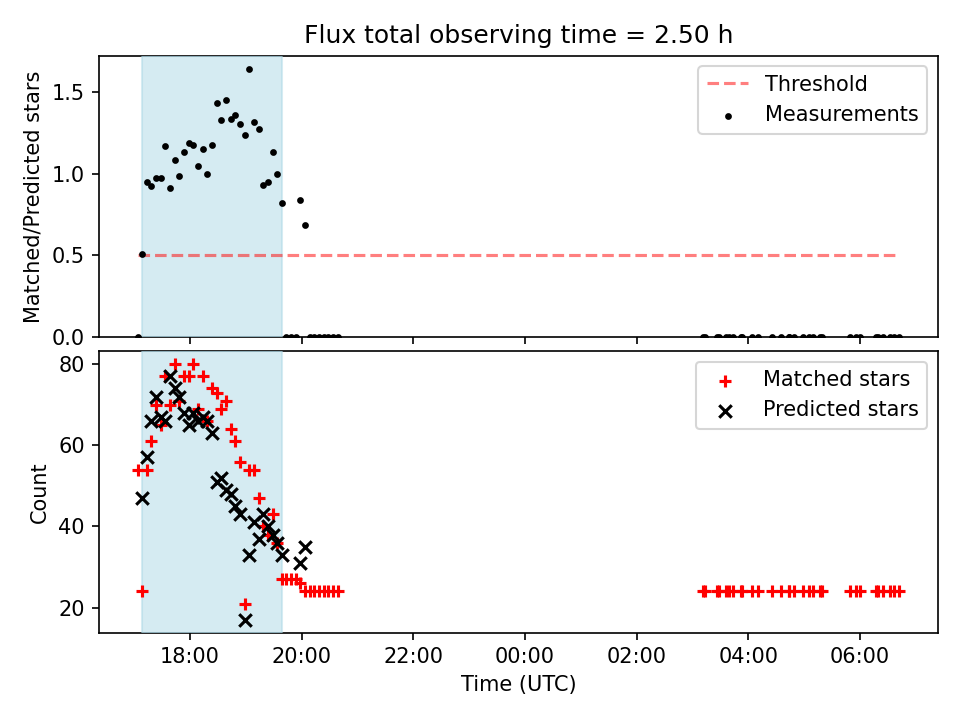 Flux total observing time = 2.50 h

Matched/Predicted stars

1.5
1.0
0.5
0.0

Threshold
Measurements

Count

80
60
40
20

Matched stars
Predicted stars

18:00
20:00
22:00
00:00
02:00
04:00
06:00

Time (UTC)